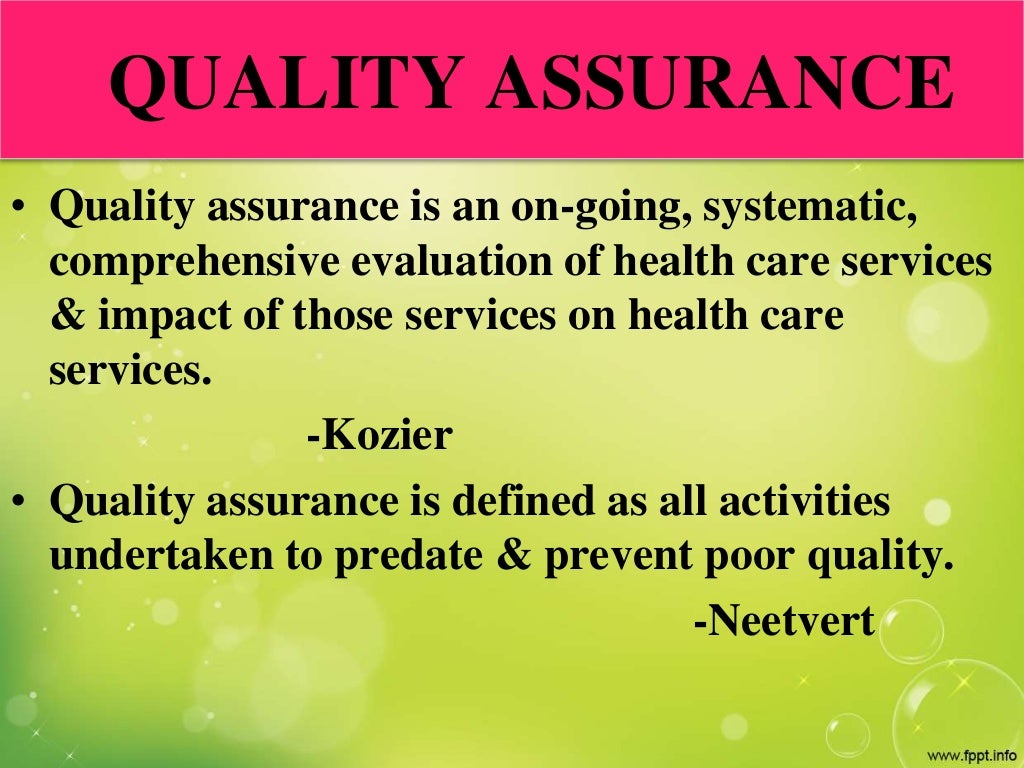 QUALITY ASSURANCE

• Quality assurance is an on-going, systematic, comprehensive evaluation of health care services & impact of those services on health care services.

-Kozier

• Quality assurance is defined as all activities undertaken to predate & prevent poor quality.

-Neetvert

www.fppt.info